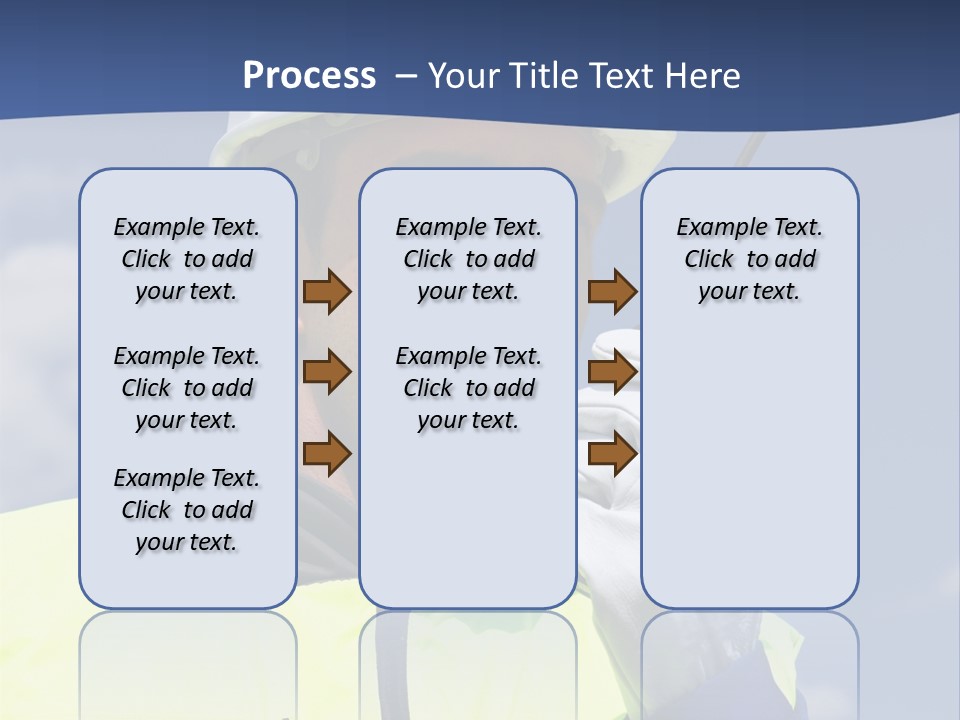 Process – Your Title Text Here

Example Text. Click to add your text.

Example Text. Click to add your text.

Example Text. Click to add your text.

Example Text. Click to add your text.

Example Text. Click to add your text.

Example Text. Click to add your text.